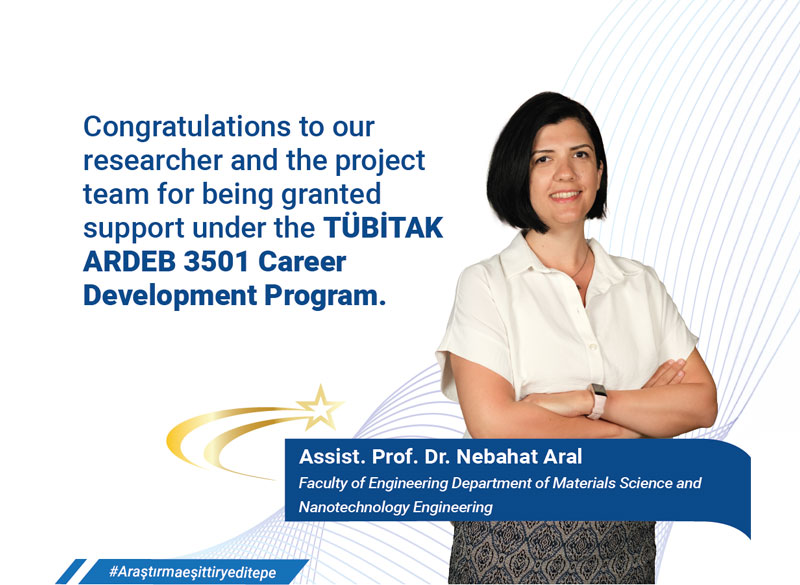 Congratulations to our researcher and the project team for being granted support under the TÜBİTAK ARDEB 3501 Career Development Program.

Assist. Prof. Dr. Nebahat Aral
Faculty of Engineering Department of Materials Science and Nanotechnology Engineering

#Araştırmaeşittiryeditepe